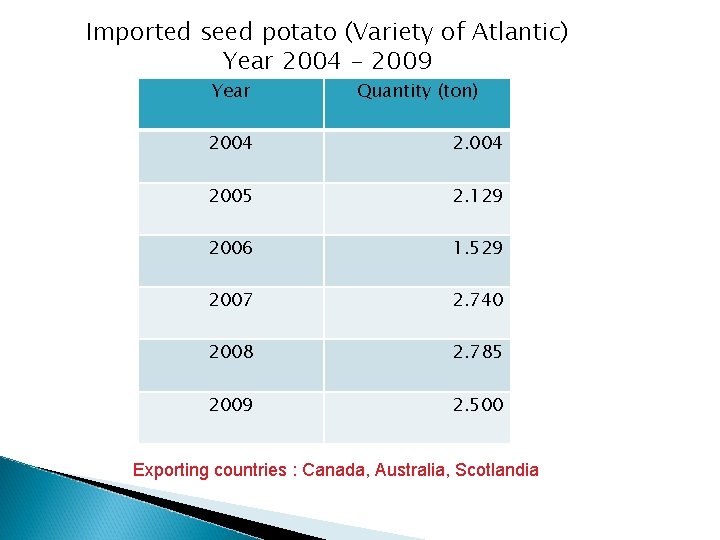 Imported seed potato (Variety of Atlantic)
Year 2004 – 2009

| Year | Quantity (ton) |
|---|---|
| 2004 | 2.004 |
| 2005 | 2.129 |
| 2006 | 1.529 |
| 2007 | 2.740 |
| 2008 | 2.785 |
| 2009 | 2.500 |

Exporting countries : Canada, Australia, Scotlandia